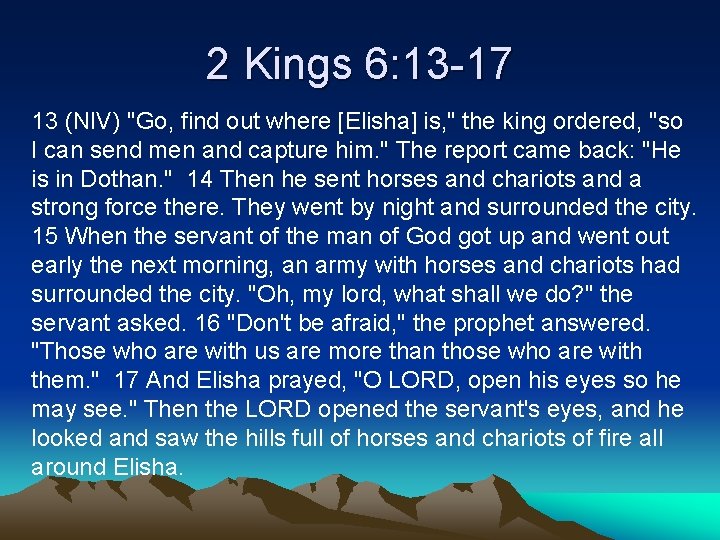 2 Kings 6:13-17

13 (NIV) "Go, find out where [Elisha] is," the king ordered, "so I can send men and capture him." The report came back: "He is in Dothan." 14 Then he sent horses and chariots and a strong force there. They went by night and surrounded the city. 15 When the servant of the man of God got up and went out early the next morning, an army with horses and chariots had surrounded the city. "Oh, my lord, what shall we do?" the servant asked. 16 "Don't be afraid," the prophet answered. "Those who are with us are more than those who are with them." 17 And Elisha prayed, "O LORD, open his eyes so he may see." Then the LORD opened the servant's eyes, and he looked and saw the hills full of horses and chariots of fire all around Elisha.